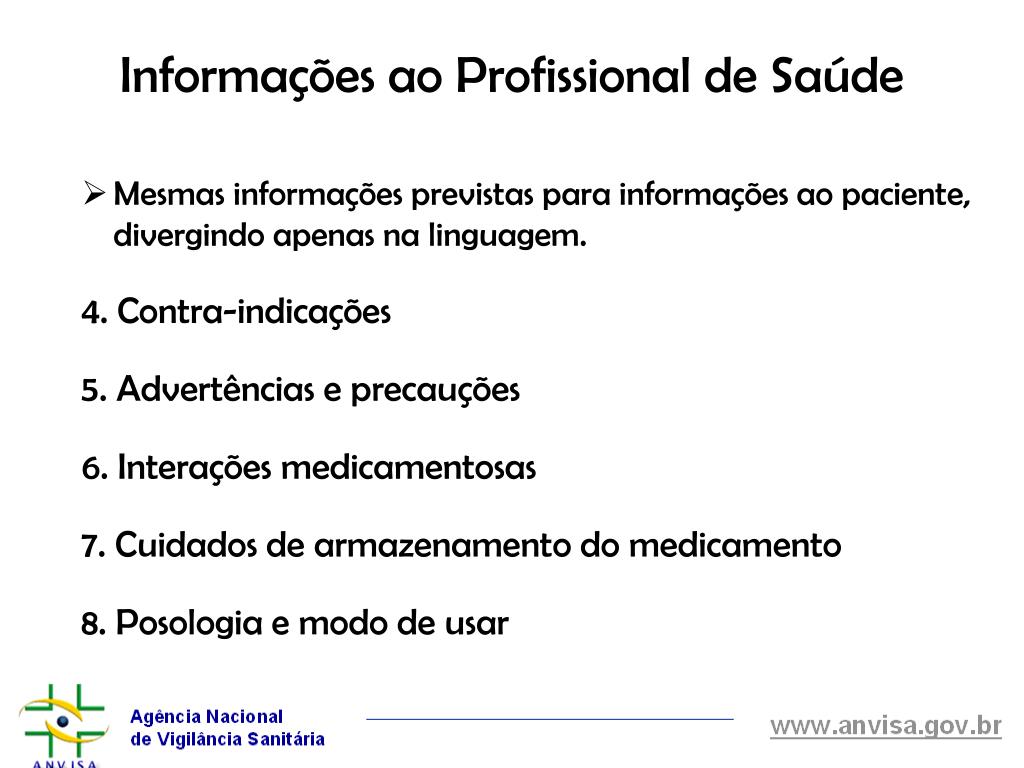 Informações ao Profissional de Saúde

➢ Mesmas informações previstas para informações ao paciente, divergindo apenas na linguagem.

4. Contra-indicações

5. Advertências e precauções

6. Interações medicamentosas

7. Cuidados de armazenamento do medicamento

8. Posologia e modo de usar

ANVISA

Agência Nacional de Vigilância Sanitária

www.anvisa.gov.br